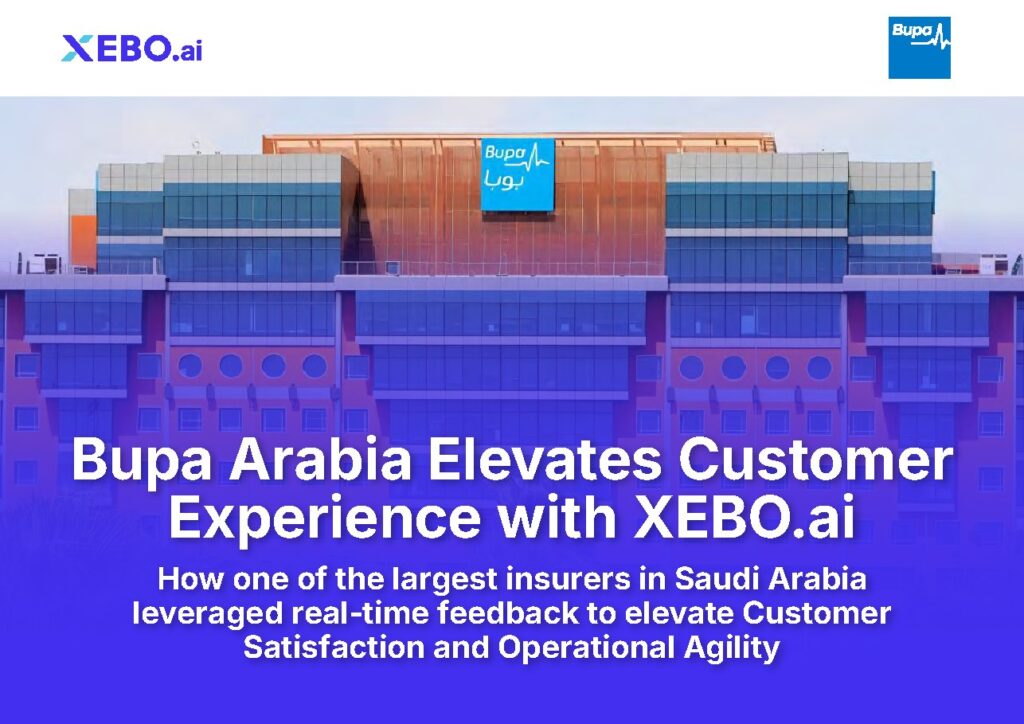 XEBO.ai

Bupa

Bupa
بوبا

Bupa Arabia Elevates Customer Experience with XEBO.ai

How one of the largest insurers in Saudi Arabia leveraged real-time feedback to elevate Customer Satisfaction and Operational Agility